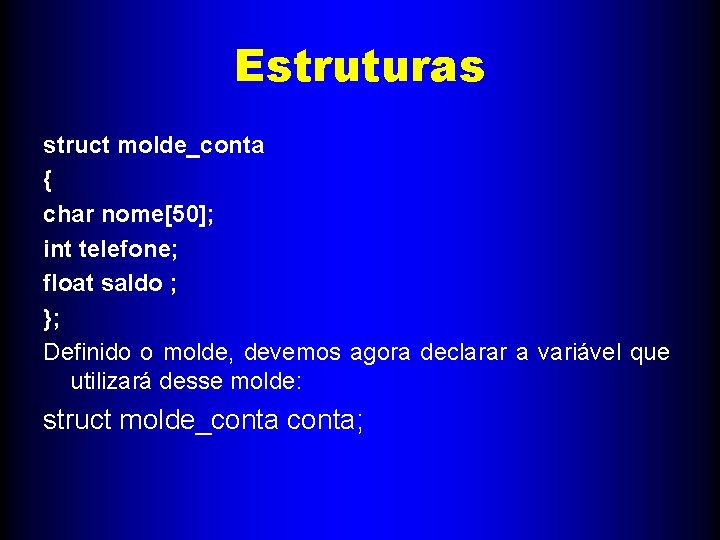 Estruturas

struct molde_conta
{
char nome[50];
int telefone;
float saldo ;
};

Definido o molde, devemos agora declarar a variável que utilizará desse molde:

struct molde_conta conta;